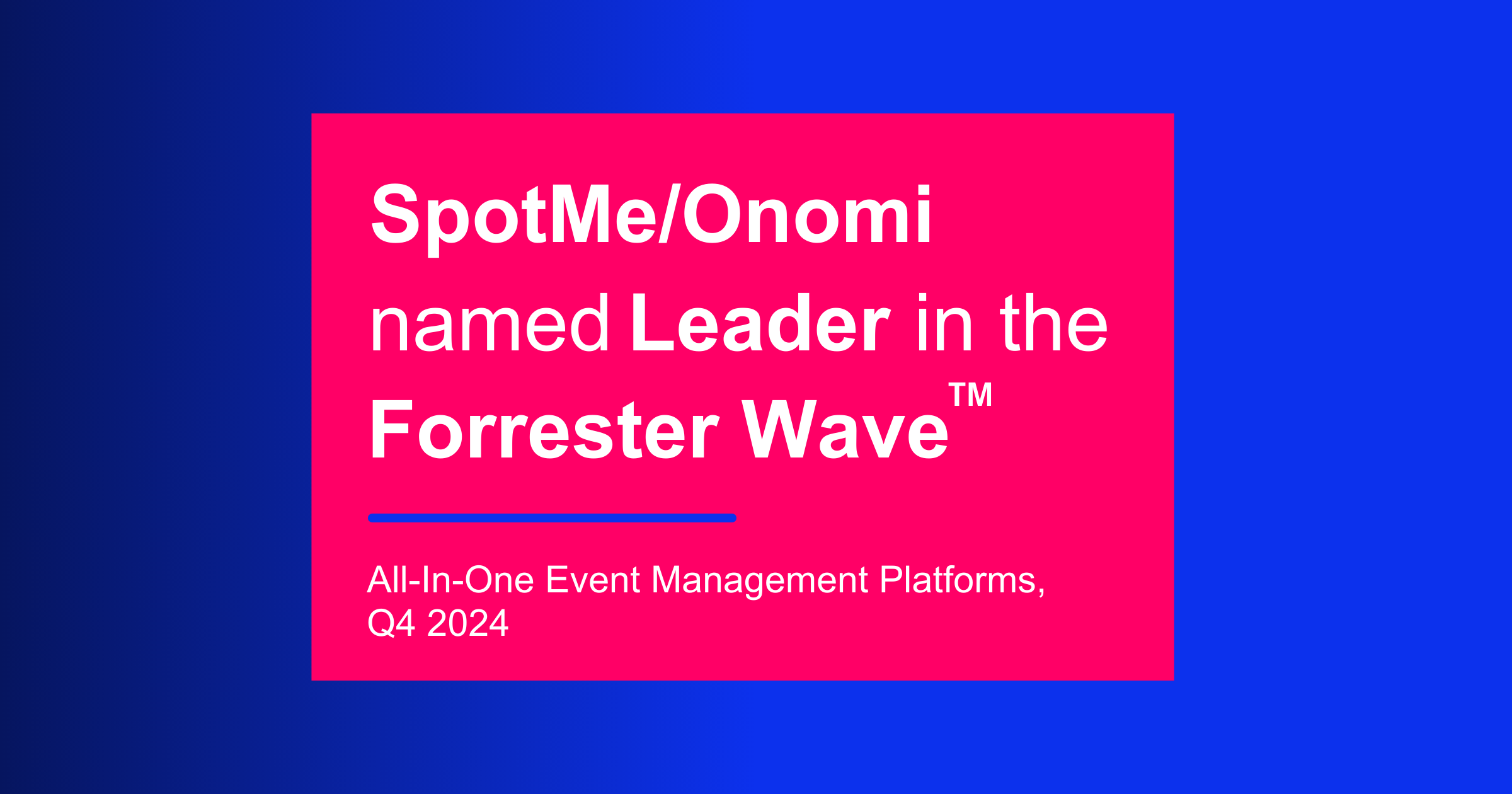 SpotMe/Onomi named Leader in the Forrester Wave™

All-In-One Event Management Platforms, Q4 2024